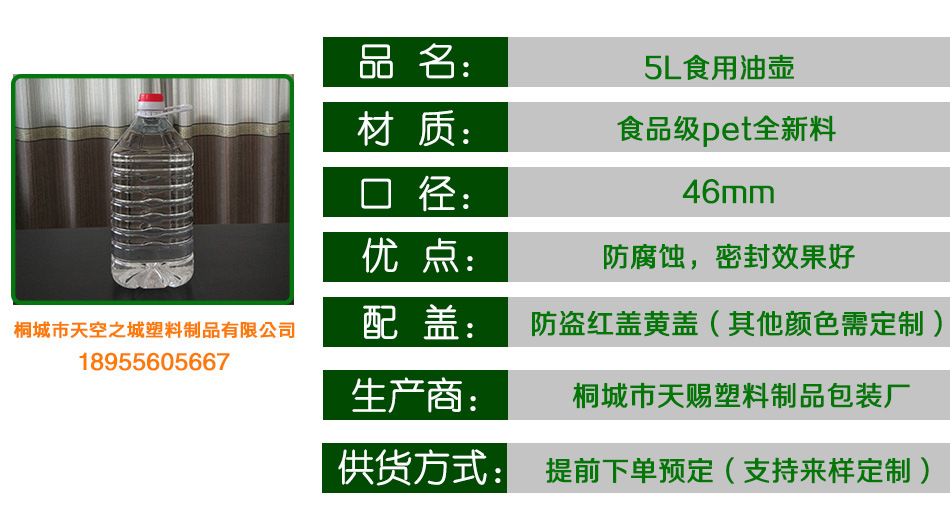 桐城市天空之城塑料制品有限公司
18955605667

| 品 名: | 5L食用油壶 |
|---|---|
| 材 质: | 食品级pet全新料 |
| 口 径: | 46mm |
| 优 点: | 防腐蚀，密封效果好 |
| 配 盖: | 防盗红盖黄盖（其他颜色需定制） |
| 生产商: | 桐城市天赐塑料制品包装厂 |
| 供货方式: | 提前下单预定（支持来样定制） |